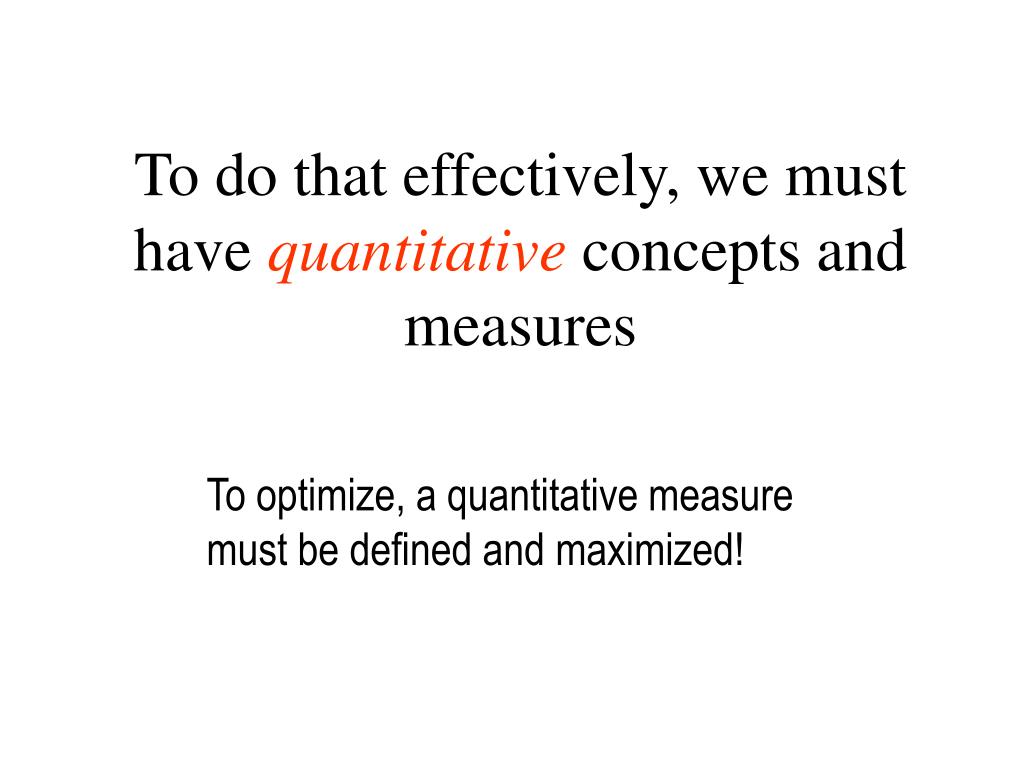 To do that effectively, we must have quantitative concepts and measures

To optimize, a quantitative measure must be defined and maximized!